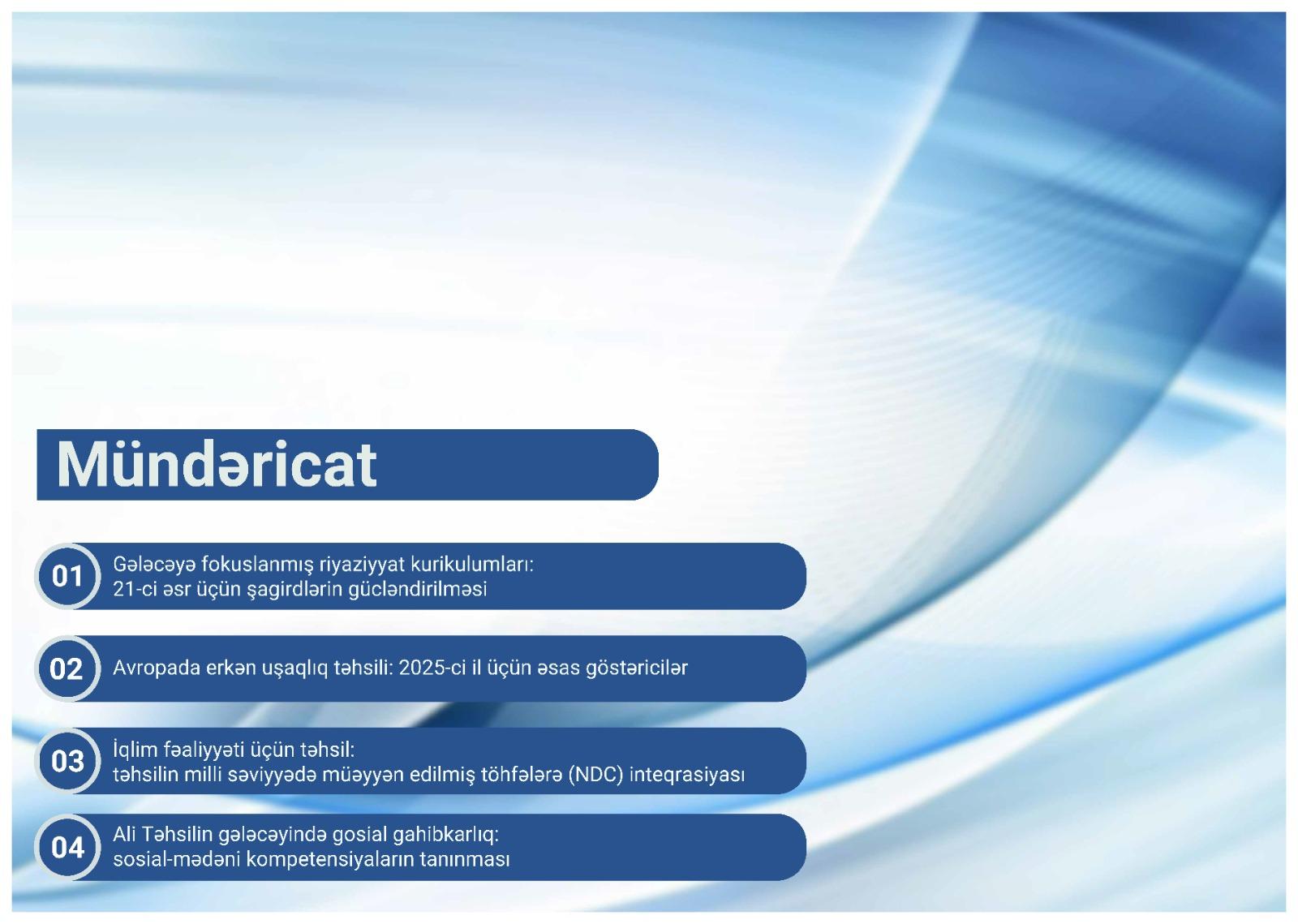 Mündəricat

01 Gələcəyə fokuslanmış riyaziyyat kurikulumları: 21-ci əsr üçün şagirdlərin gücləndirilməsi

02 Avropada erkən uşaqlıq təhsili: 2025-ci il üçün əsas göstəricilər

03 İqlim fəaliyyəti üçün təhsil: təhsilin milli səviyyədə müəyyən edilmiş töhfələrə (NDC) inteqrasiyası

04 Ali Təhsilin gələcəyində gosial gahibkarlıq: sosial-mədəni kompetensiyaların tanınması